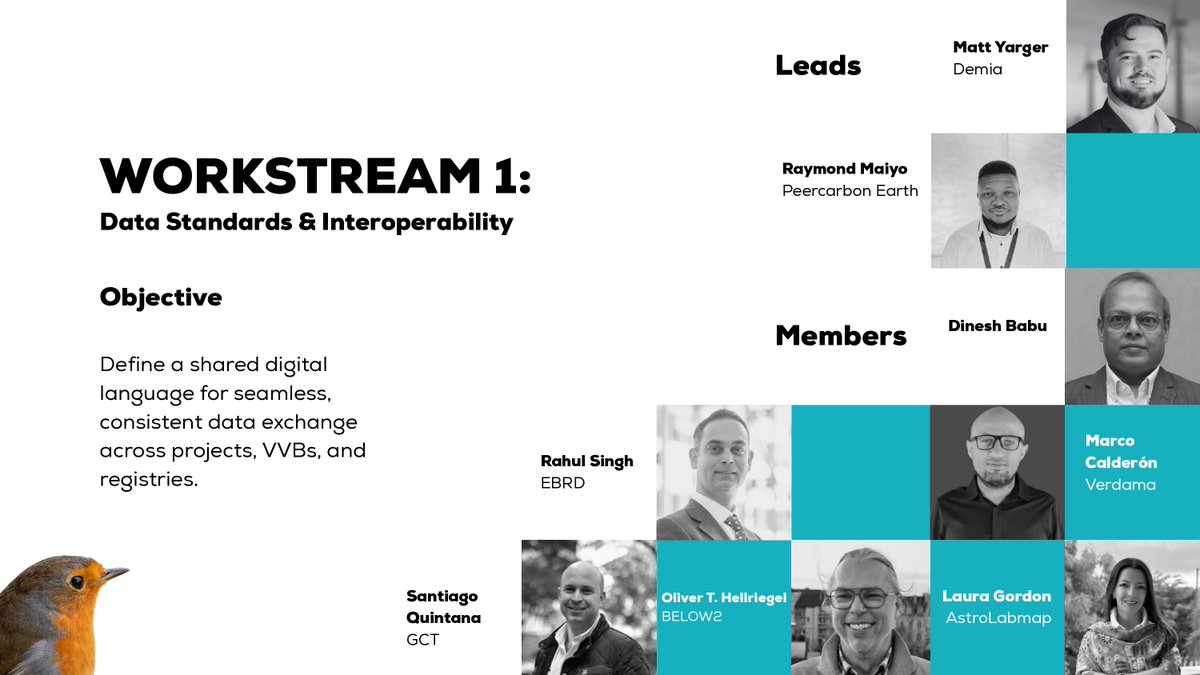 WORKSTREAM 1:
Data Standards & Interoperability

Objective

Define a shared digital language for seamless, consistent data exchange across projects, VVBs, and registries.

Leads

Matt Yarger
Demia

Raymond Maiyo
Peercarbon Earth

Members

Dinesh Babu

Rahul Singh
EBRD

Marco Calderón
Verdama

Santiago Quintana
GCT

Oliver T. Hellriegel
BELOW2

Laura Gordon
AstroLabmap